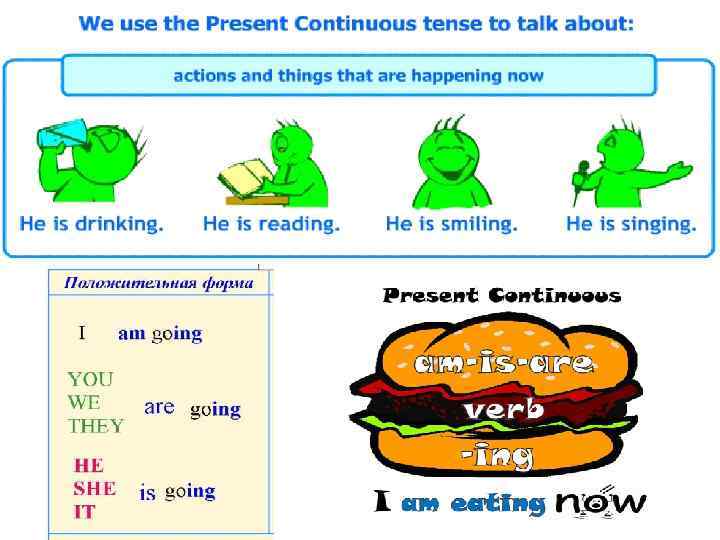 We use the Present Continuous tense to talk about:

actions and things that are happening now

He is drinking.

He is reading.

He is smiling.

He is singing.

Положительная форма

I am going

YOU
WE
THEY
are going

HE
SHE
IT
is going

Present Continuous

am-is-are

verb

-ing

I am eating now